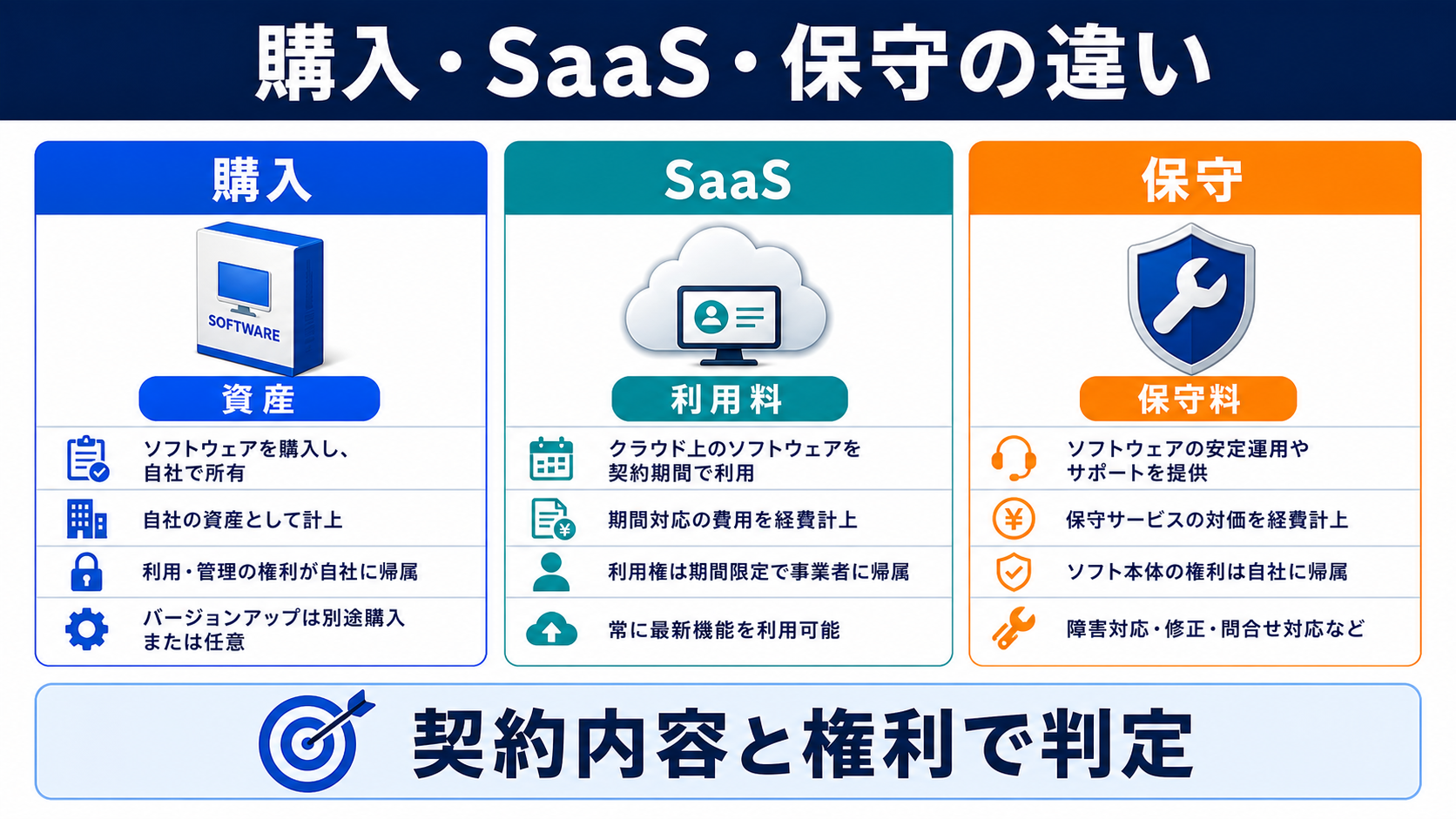 購入・SaaS・保守の違い

購入

SOFTWARE

資産

ソフトウェアを購入し、自社で所有

自社の資産として計上

利用・管理の権利が自社に帰属

バージョンアップは別途購入または任意

SaaS

利用料

クラウド上のソフトウェアを契約期間で利用

期間対応の費用を経費計上

利用権は期間限定で事業者に帰属

常に最新機能を利用可能

保守

保守料

ソフトウェアの安定運用やサポートを提供

保守サービスの対価を経費計上

ソフト本体の権利は自社に帰属

障害対応・修正・問合せ対応など

契約内容と権利で判定